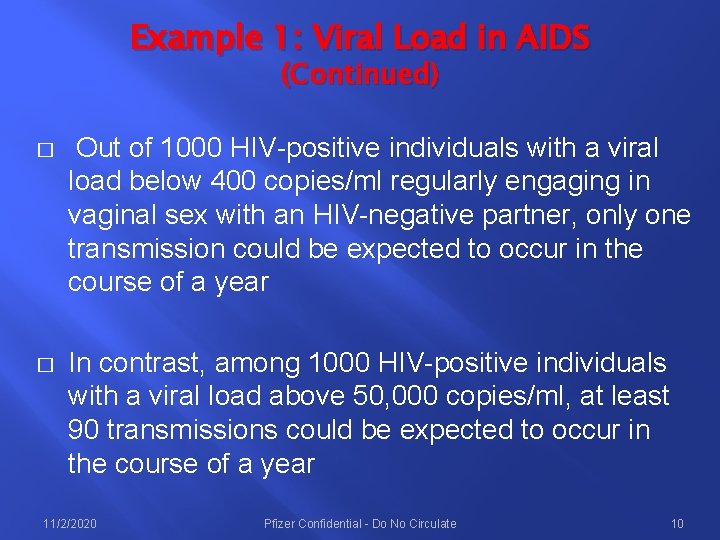 Example 1: Viral Load in AIDS
(Continued)

□ Out of 1000 HIV-positive individuals with a viral load below 400 copies/ml regularly engaging in vaginal sex with an HIV-negative partner, only one transmission could be expected to occur in the course of a year

□ In contrast, among 1000 HIV-positive individuals with a viral load above 50,000 copies/ml, at least 90 transmissions could be expected to occur in the course of a year

11/2/2020 Pfizer Confidential - Do No Circulate 10